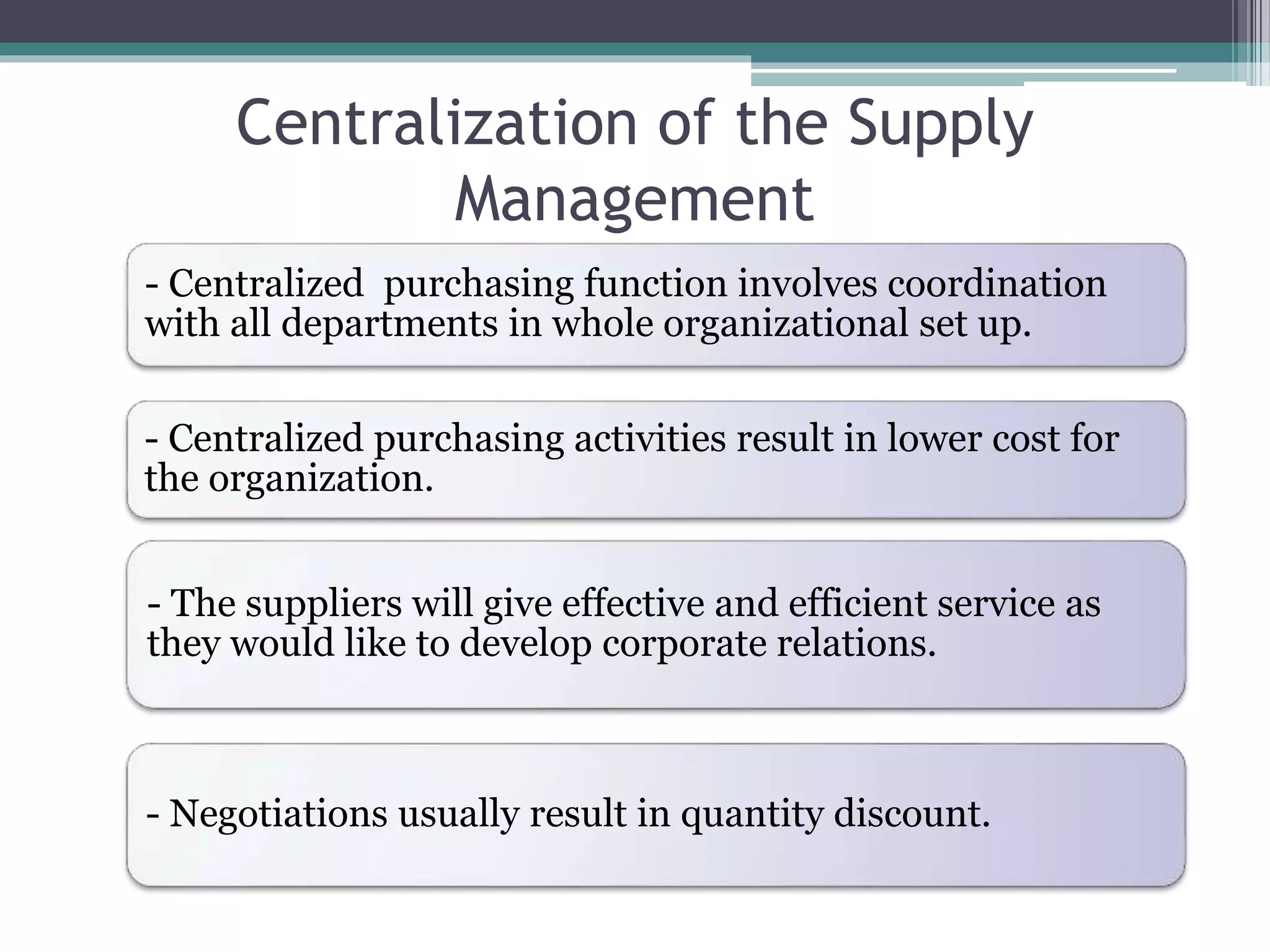 Centralization of the Supply Management

- Centralized purchasing function involves coordination with all departments in whole organizational set up.

- Centralized purchasing activities result in lower cost for the organization.

- The suppliers will give effective and efficient service as they would like to develop corporate relations.

- Negotiations usually result in quantity discount.